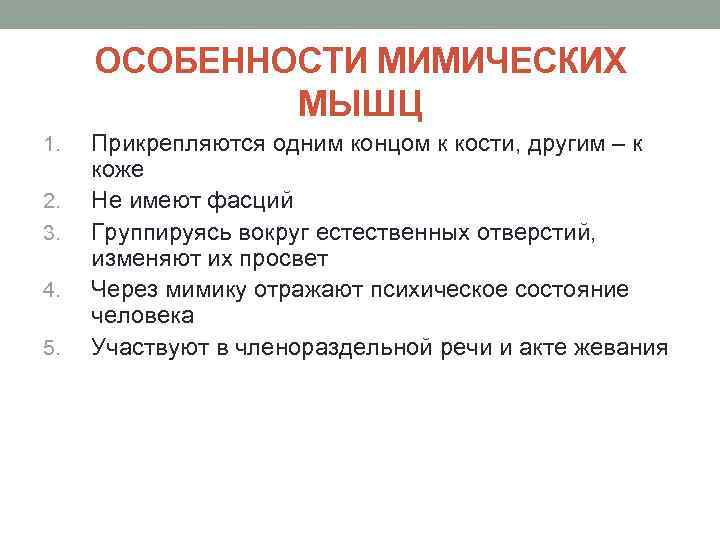 ОСОБЕННОСТИ МИМИЧЕСКИХ МЫШЦ

1. Прикрепляются одним концом к кости, другим – к коже
2. Не имеют фасций
3. Группируясь вокруг естественных отверстий, изменяют их просвет
4. Через мимику отражают психическое состояние человека
5. Участвуют в членораздельной речи и акте жевания